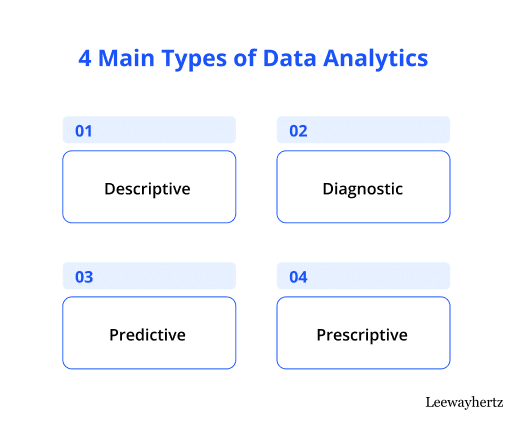 4 Main Types of Data Analytics

01

Descriptive

02

Diagnostic

03

Predictive

04

Prescriptive

Leewayhertz